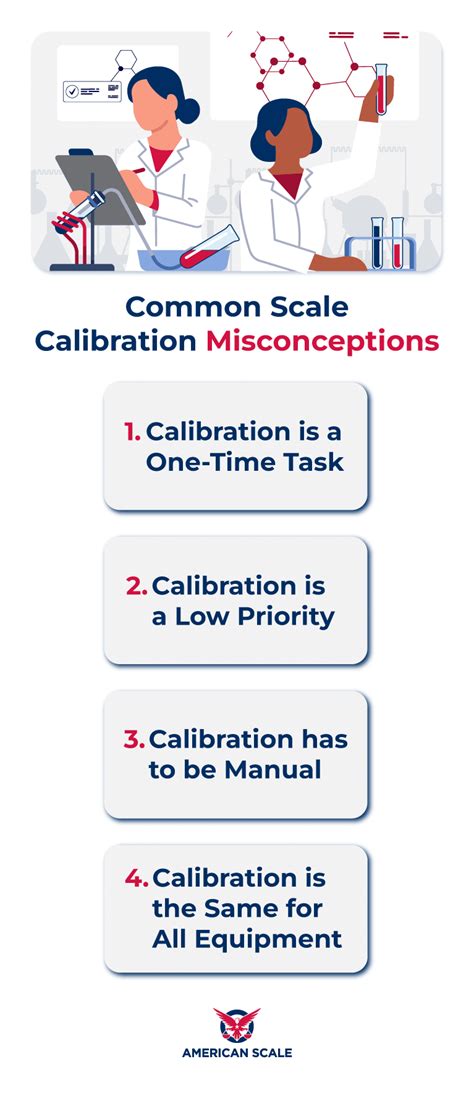 Common Scale Calibration Misconceptions

1. Calibration is a One-Time Task

2. Calibration is a Low Priority

3. Calibration has to be Manual

4. Calibration is the Same for All Equipment

AMERICAN SCALE